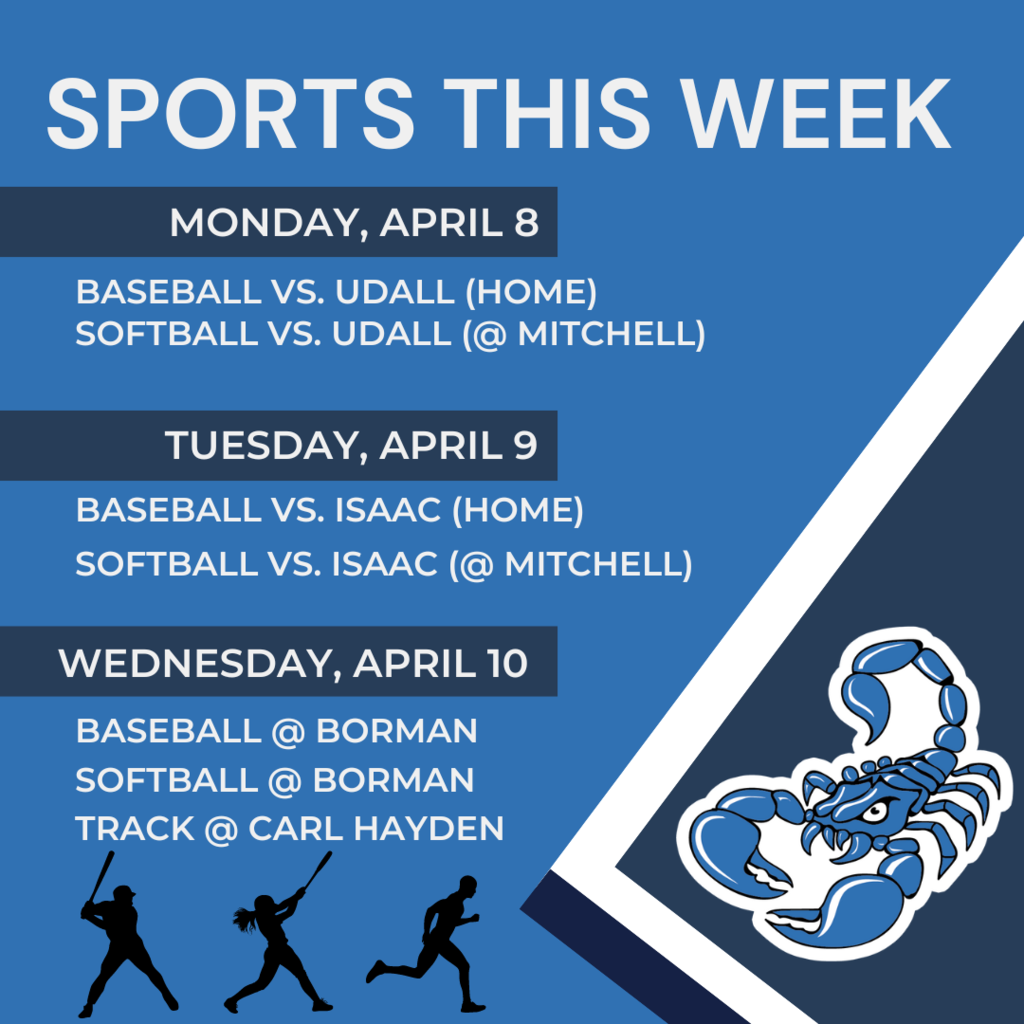 SPORTS THIS WEEK

MONDAY, APRIL 8

BASEBALL VS. UDALL (HOME)
SOFTBALL VS. UDALL (@ MITCHELL)

TUESDAY, APRIL 9

BASEBALL VS. ISAAC (HOME)
SOFTBALL VS. ISAAC (@ MITCHELL)

WEDNESDAY, APRIL 10

BASEBALL @ BORMAN
SOFTBALL @ BORMAN
TRACK @ CARL HAYDEN